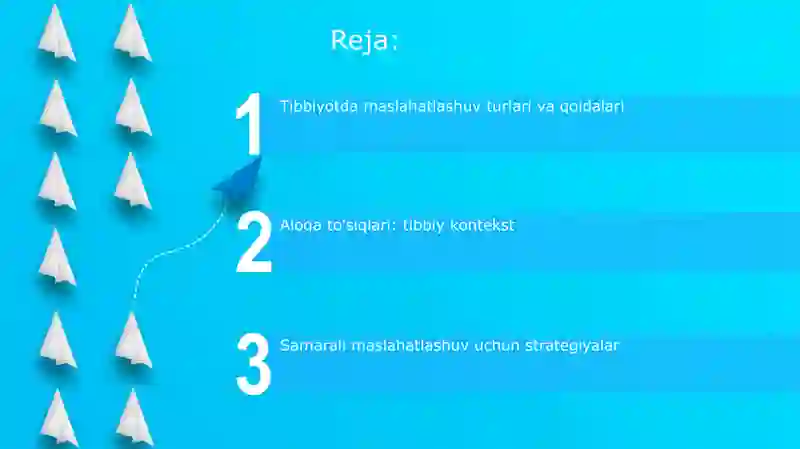 Reja:

1 Tibbiyotda maslahatlashuv turlari va qoidalari

2 Aloqa to'siqlari: tibbiy kontekst

3 Samarali maslahatlashuv uchun strategiyalar